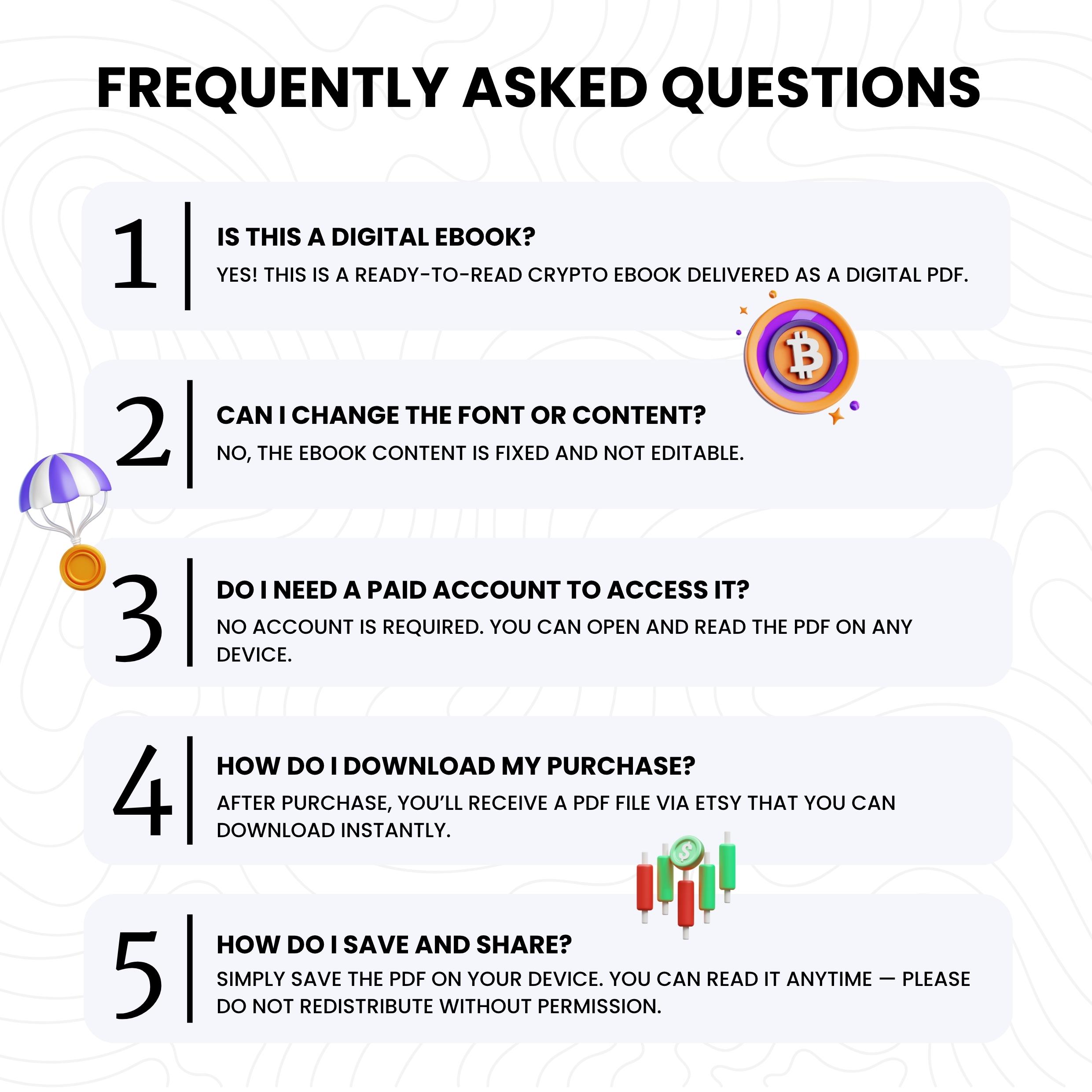 FREQUENTLY ASKED QUESTIONS

1

IS THIS A DIGITAL EBOOK?

YES! THIS IS A READY-TO-READ CRYPTO EBOOK DELIVERED AS A DIGITAL PDF.

2

CAN I CHANGE THE FONT OR CONTENT?

NO, THE EBOOK CONTENT IS FIXED AND NOT EDITABLE.

3

DO I NEED A PAID ACCOUNT TO ACCESS IT?

NO ACCOUNT IS REQUIRED. YOU CAN OPEN AND READ THE PDF ON ANY DEVICE.

4

HOW DO I DOWNLOAD MY PURCHASE?

AFTER PURCHASE, YOU'LL RECEIVE A PDF FILE VIA ETSY THAT YOU CAN DOWNLOAD INSTANTLY.

5

HOW DO I SAVE AND SHARE?

SIMPLY SAVE THE PDF ON YOUR DEVICE. YOU CAN READ IT ANYTIME — PLEASE DO NOT REDISTRIBUTE WITHOUT PERMISSION.